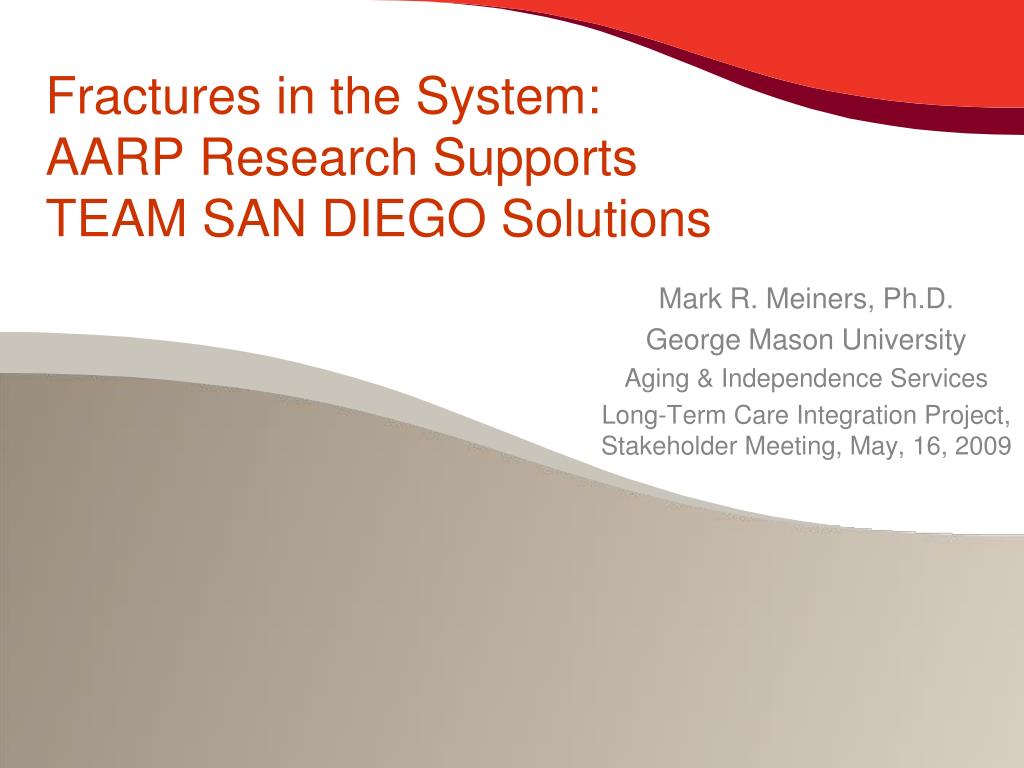 Fractures in the System:
AARP Research Supports
TEAM SAN DIEGO Solutions

Mark R. Meiners, Ph.D.

George Mason University

Aging & Independence Services

Long-Term Care Integration Project, Stakeholder Meeting, May, 16, 2009